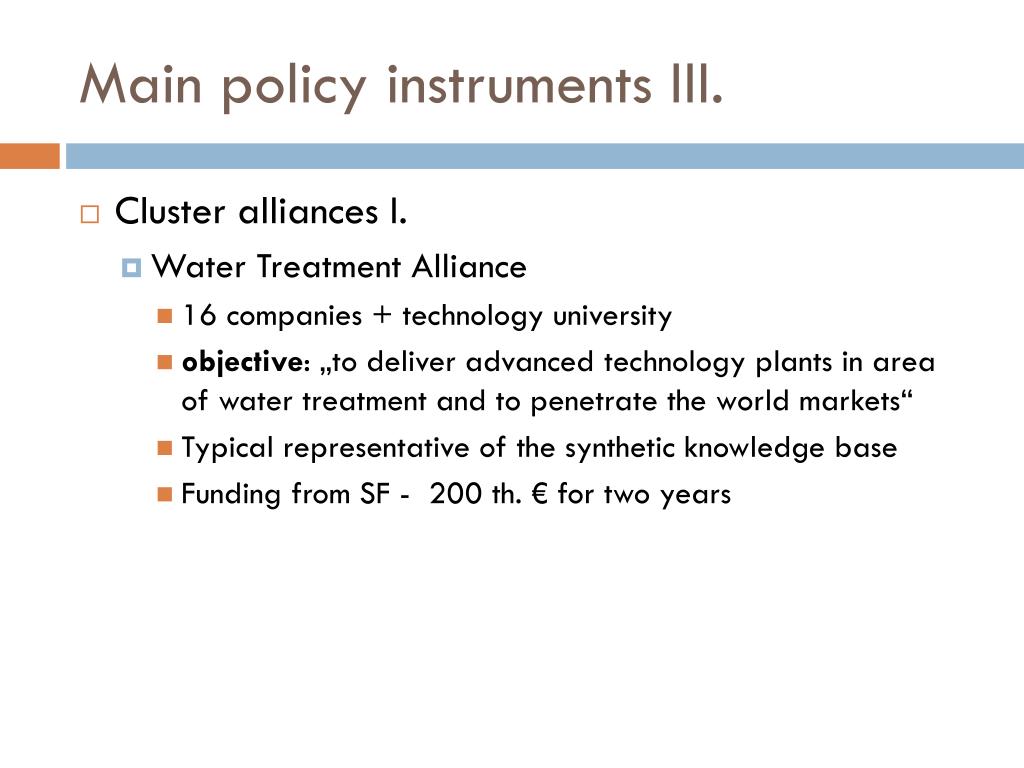 Main policy instruments III.

Cluster alliances I.

Water Treatment Alliance

16 companies + technology university

objective: „to deliver advanced technology plants in area of water treatment and to penetrate the world markets“

Typical representative of the synthetic knowledge base

Funding from SF - 200 th. € for two years